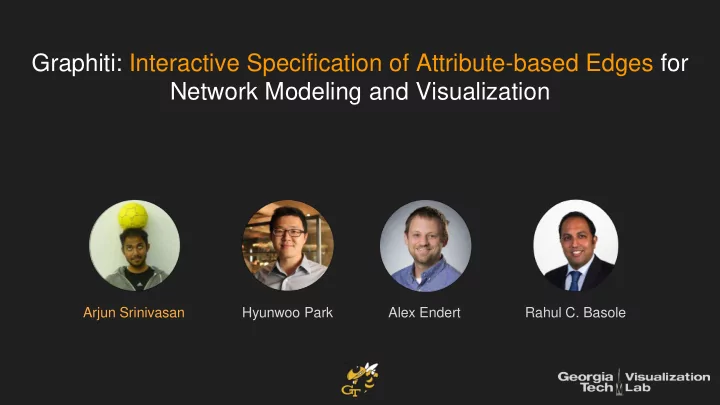 Graphiti: Interactive Specification of Attribute-based Edges for Network Modeling and Visualization

Arjun Srinivasan

Hyunwoo Park

Alex Endert

Rahul C. Basole

GT

Georgia Tech Visualization Lab